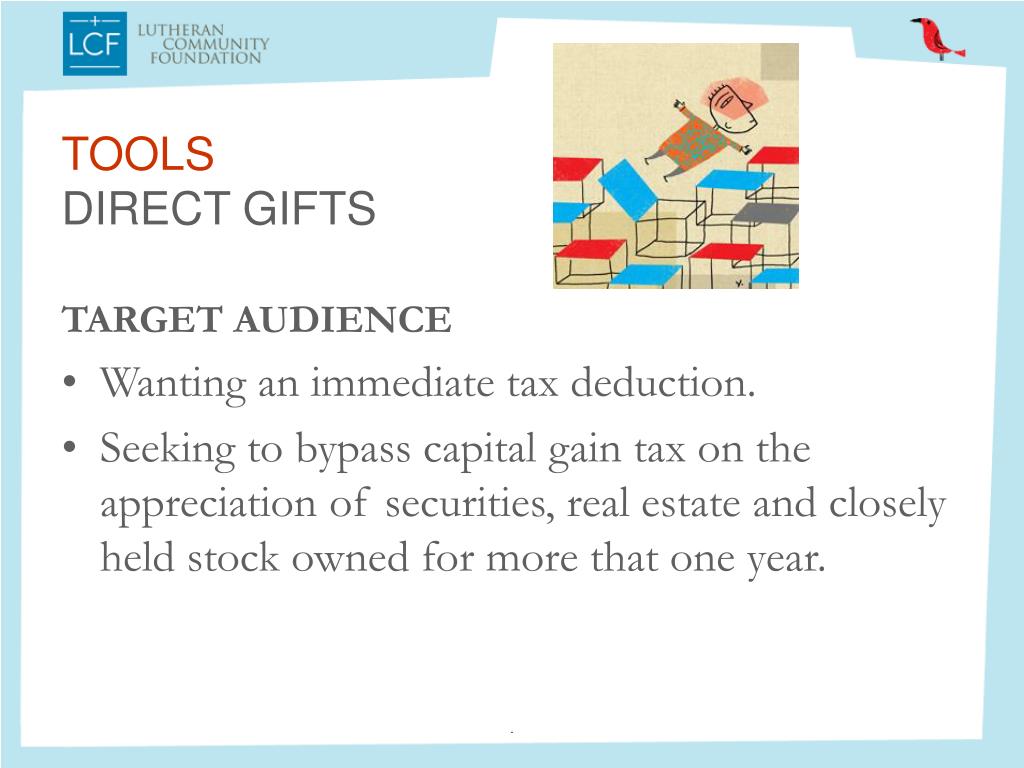 LCF LUTHERAN COMMUNITY FOUNDATION

TOOLS
DIRECT GIFTS

TARGET AUDIENCE

• Wanting an immediate tax deduction.
• Seeking to bypass capital gain tax on the appreciation of securities, real estate and closely held stock owned for more that one year.